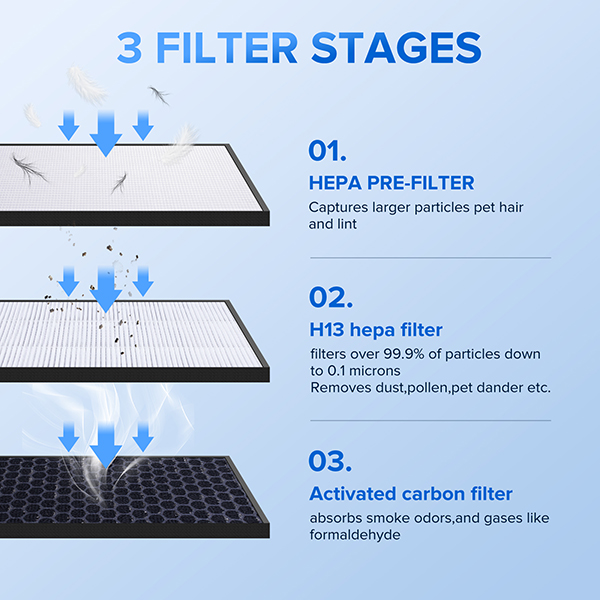 3 FILTER STAGES

01.

HEPA PRE-FILTER

Captures larger particles pet hair and lint

02.

H13 hepa filter

filters over 99.9% of particles down to 0.1 microns
Removes dust,pollen,pet dander etc.

03.

Activated carbon filter

absorbs smoke odors,and gases like formaldehyde